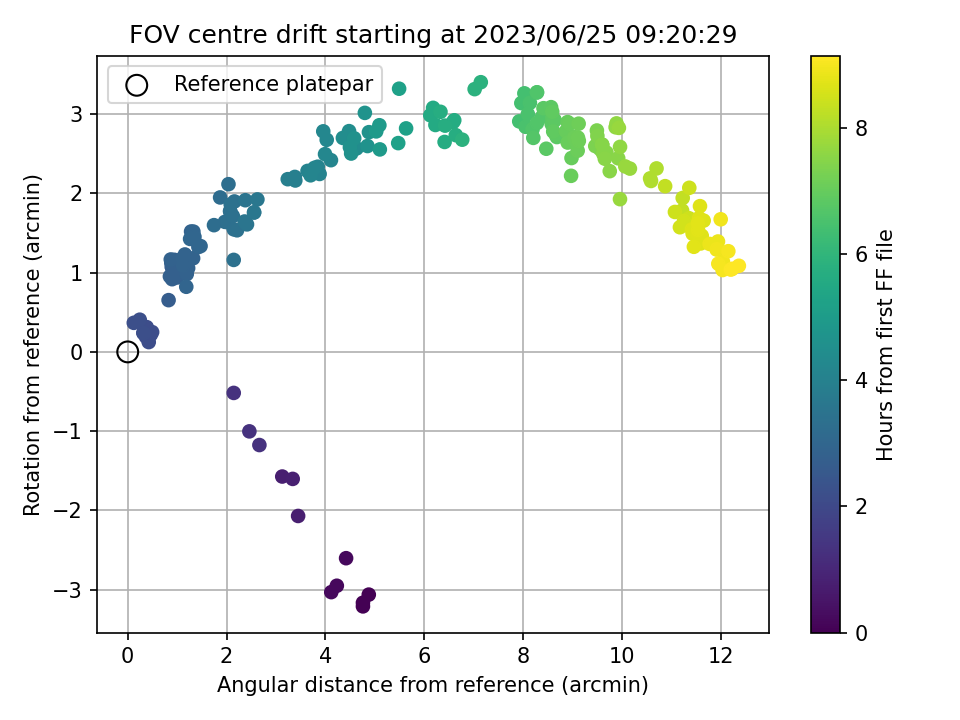 FOV centre drift starting at 2023/06/25 09:20:29

Reference platepar

Rotation from reference (arcmin)

3
2
1
0
−1
−2
−3

0
2
4
6
8
10
12

Angular distance from reference (arcmin)

Hours from first FF file

8
6
4
2
0